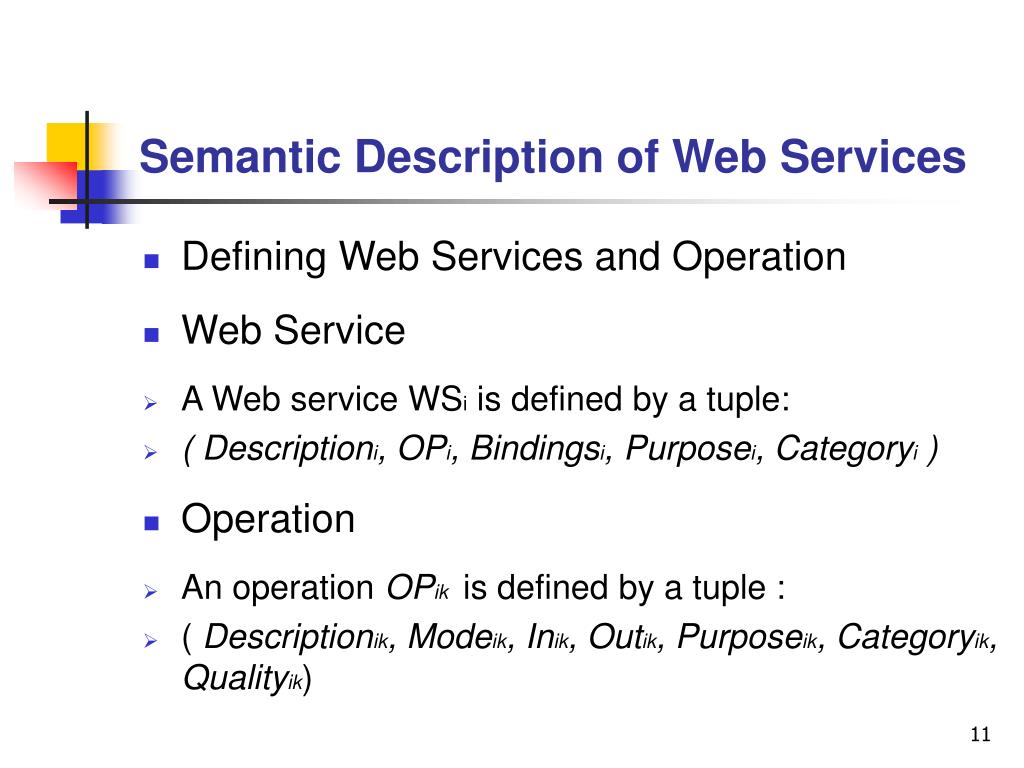 Semantic Description of Web Services

Defining Web Services and Operation

Web Service

A Web service $WS_i$ is defined by a tuple:

( $Description_i$, $OP_i$, $Bindings_i$, $Purpose_i$, $Category_i$ )

Operation

An operation $OP_{ik}$ is defined by a tuple :

( $Description_{ik}$, $Mode_{ik}$, $In_{ik}$, $Out_{ik}$, $Purpose_{ik}$, $Category_{ik}$, $Quality_{ik}$)

11